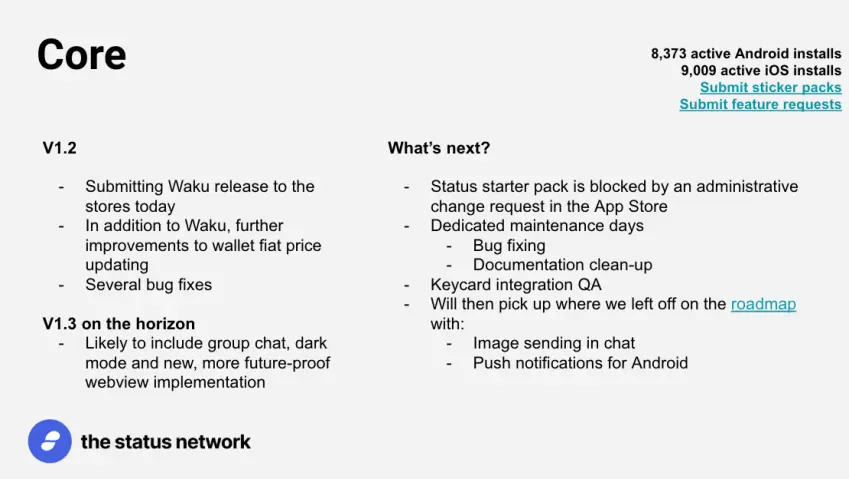 Core

8,373 active Android installs
9,009 active iOS installs
Submit sticker packs
Submit feature requests

V1.2

- Submitting Waku release to the stores today
- In addition to Waku, further improvements to wallet fiat price updating
- Several bug fixes

V1.3 on the horizon
- Likely to include group chat, dark mode and new, more future-proof webview implementation

What's next?

- Status starter pack is blocked by an administrative change request in the App Store
- Dedicated maintenance days
  - Bug fixing
  - Documentation clean-up
- Keycard integration QA
- Will then pick up where we left off on the roadmap with:
  - Image sending in chat
  - Push notifications for Android

the status network